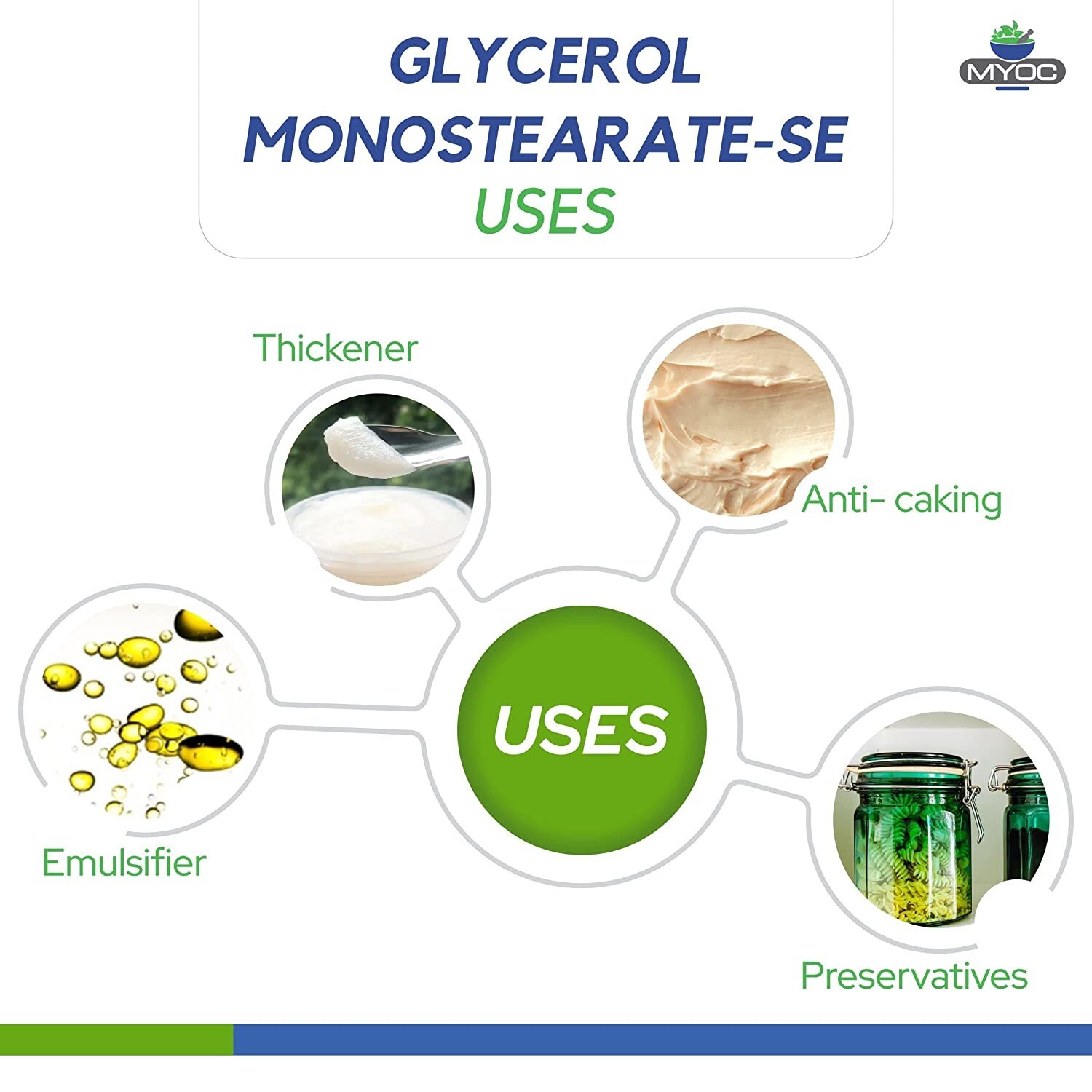 GLYCEROL MONOSTEARATE-SE
USES

MYOC

Thickener

Anti- caking

USES

Emulsifier

Preservatives